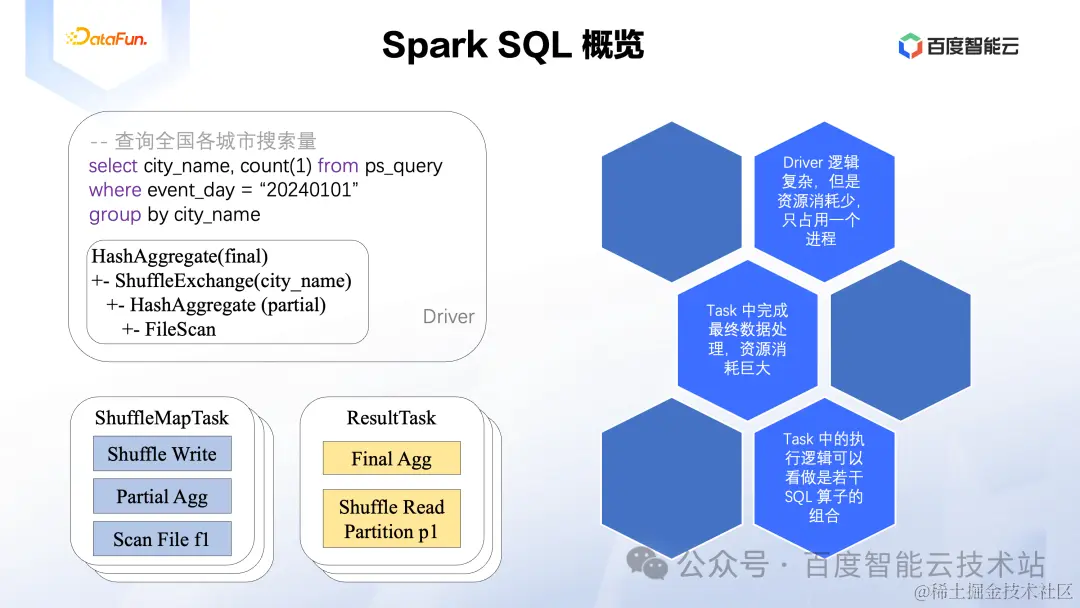 DataFun.

Spark SQL 概览

百度智能云

-- 查询全国各城市搜索量
select city_name, count(1) from ps_query
where event_day = “20240101”
group by city_name

HashAggregate(final)
+- ShuffleExchange(city_name)
+- HashAggregate (partial)
+- FileScan

Driver

ShuffleMapTask
Shuffle Write
Partial Agg
Scan File f1

ResultTask
Final Agg
Shuffle Read Partition p1

Driver 逻辑复杂，但是资源消耗少，只占用一个进程

Task 中完成最终数据处理，资源消耗巨大

Task 中的执行逻辑可以看做是若干 SQL 算子的组合

公众号 · 百度智能云技术站

@稀土掘金技术社区